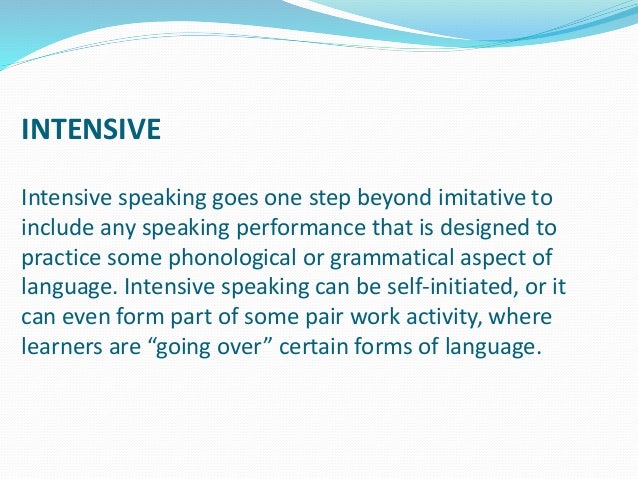 INTENSIVE

Intensive speaking goes one step beyond imitative to include any speaking performance that is designed to practice some phonological or grammatical aspect of language. Intensive speaking can be self-initiated, or it can even form part of some pair work activity, where learners are “going over” certain forms of language.